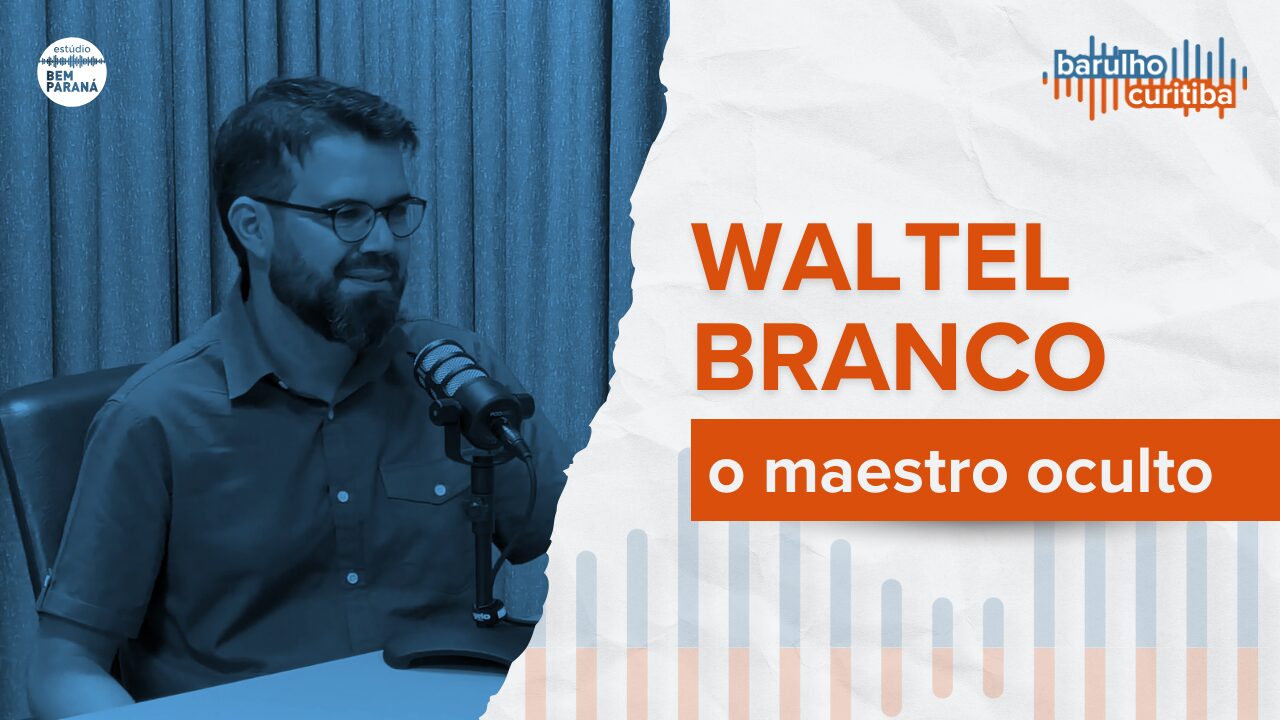 estúdio
BEM PARANÁ

barulho
curitiba

WALTEL BRANCO

o maestro oculto